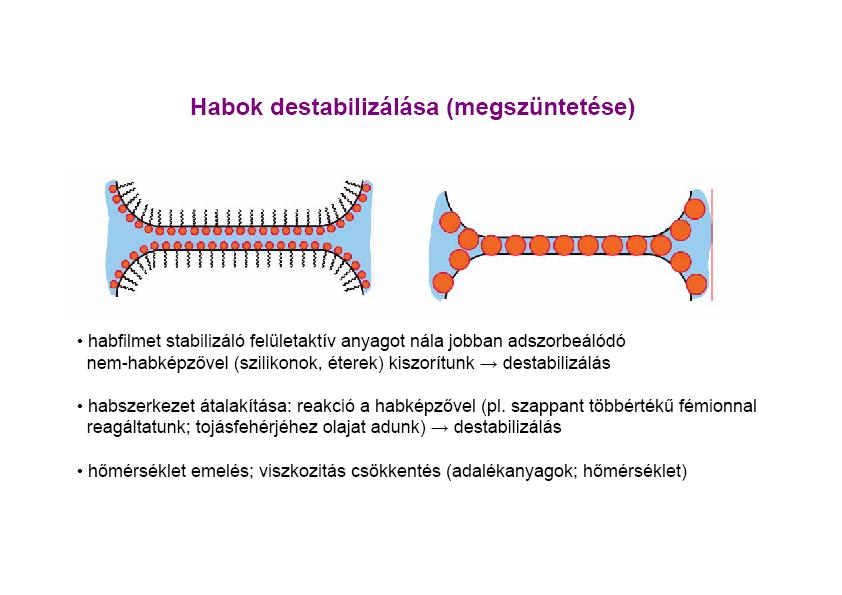 Habok destabilizálása (megszüntetése)

• habfilmet stabilizáló felületaktív anyagot nála jobban adszorbeálódó nem-habképzővel (szilikonok, éterek) kiszorítunk → destabilizálás

• habszerkezet átalakítása: reakció a habképzővel (pl. szappant többértékű fémionnal reagáltatunk; tojásfehérjéhez olajat adunk) → destabilizálás

• hőmérséklet emelés; viszkozitás csökkentés (adalékanyagok; hőmérséklet)